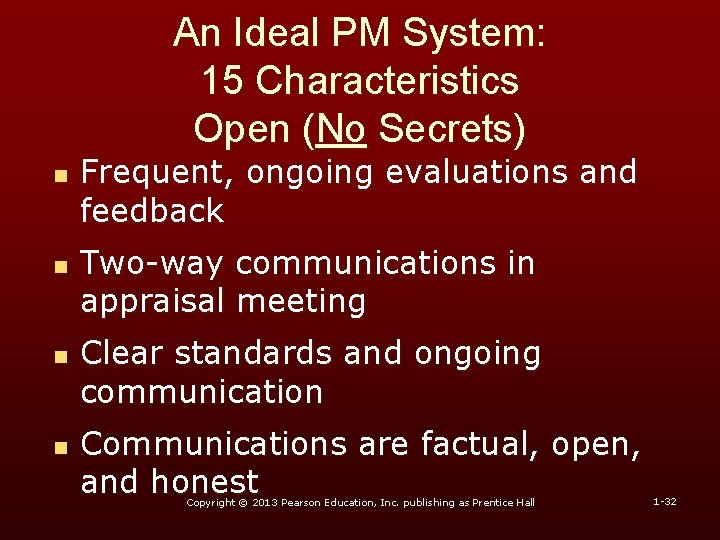 An Ideal PM System:
15 Characteristics
Open (No Secrets)

• Frequent, ongoing evaluations and feedback

• Two-way communications in appraisal meeting

• Clear standards and ongoing communication

• Communications are factual, open, and honest

Copyright © 2013 Pearson Education, Inc. publishing as Prentice Hall

1-32